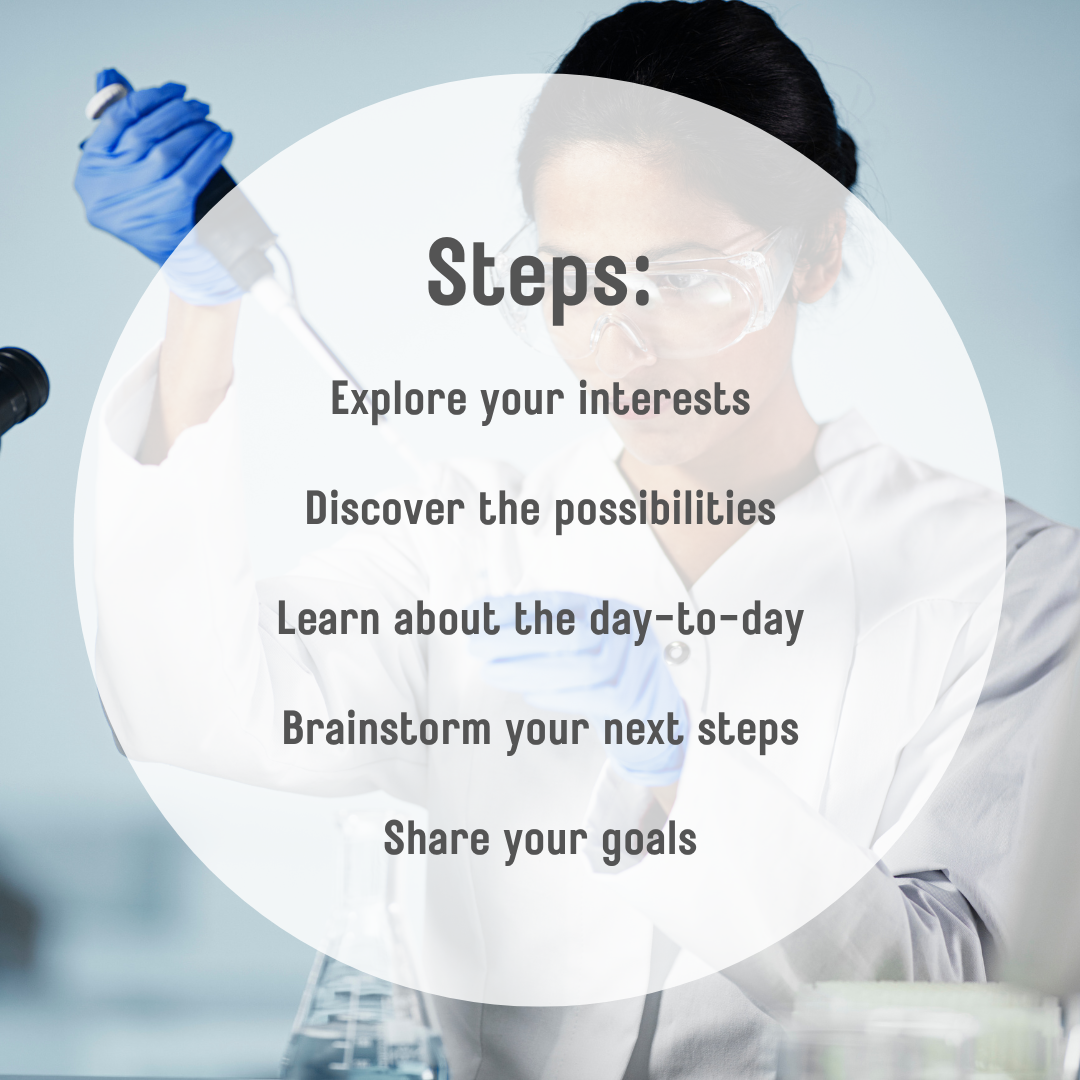 Steps:

Explore your interests

Discover the possibilities

Learn about the day-to-day

Brainstorm your next steps

Share your goals